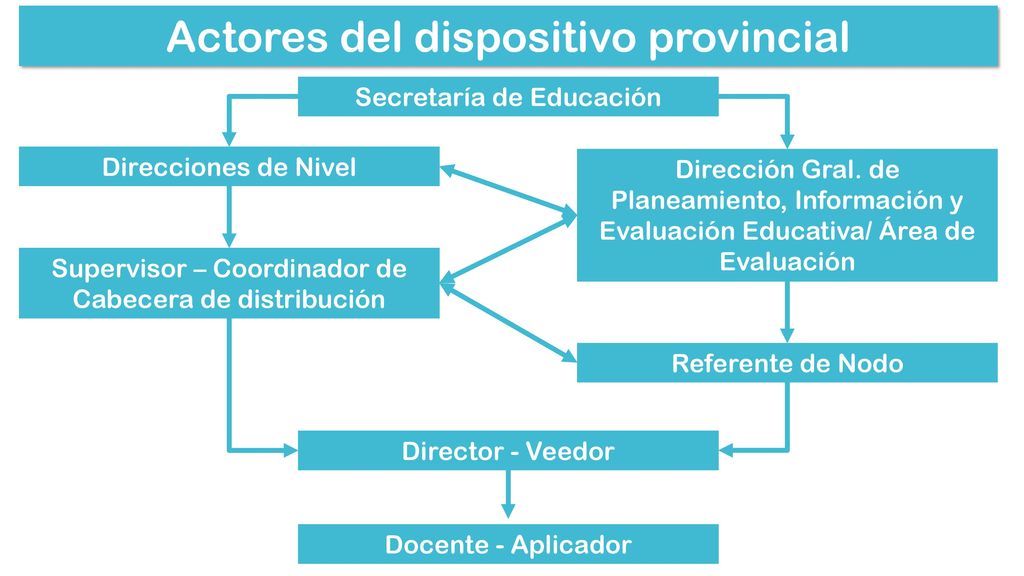 Actores del dispositivo provincial

Secretaría de Educación

Direcciones de Nivel

Dirección Gral. de Planeamiento, Información y Evaluación Educativa/ Área de Evaluación

Supervisor – Coordinador de Cabecera de distribución

Referente de Nodo

Director - Veedor

Docente - Aplicador